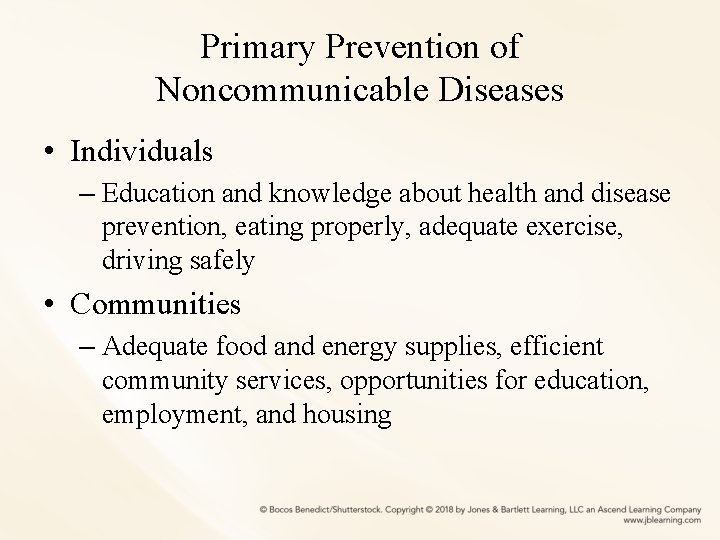 Primary Prevention of Noncommunicable Diseases

• Individuals
– Education and knowledge about health and disease prevention, eating properly, adequate exercise, driving safely

• Communities
– Adequate food and energy supplies, efficient community services, opportunities for education, employment, and housing

© Bocos Benedict/Shutterstock. Copyright © 2018 by Jones & Bartlett Learning, LLC an Ascend Learning Company
www.jblearning.com